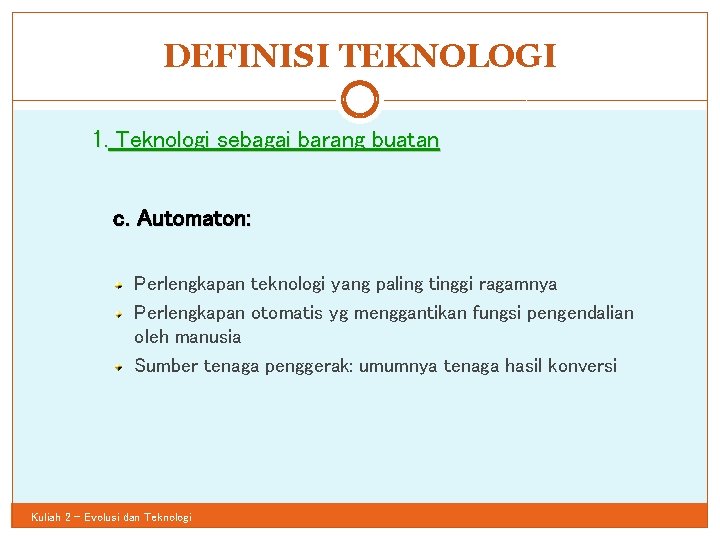 DEFINISI TEKNOLOGI

1. Teknologi sebagai barang buatan

c. Automaton:

Perlengkapan teknologi yang paling tinggi ragamnya

Perlengkapan otomatis yg menggantikan fungsi pengendalian oleh manusia

Sumber tenaga penggerak: umumnya tenaga hasil konversi

Kuliah 2 – Evolusi dan Teknologi